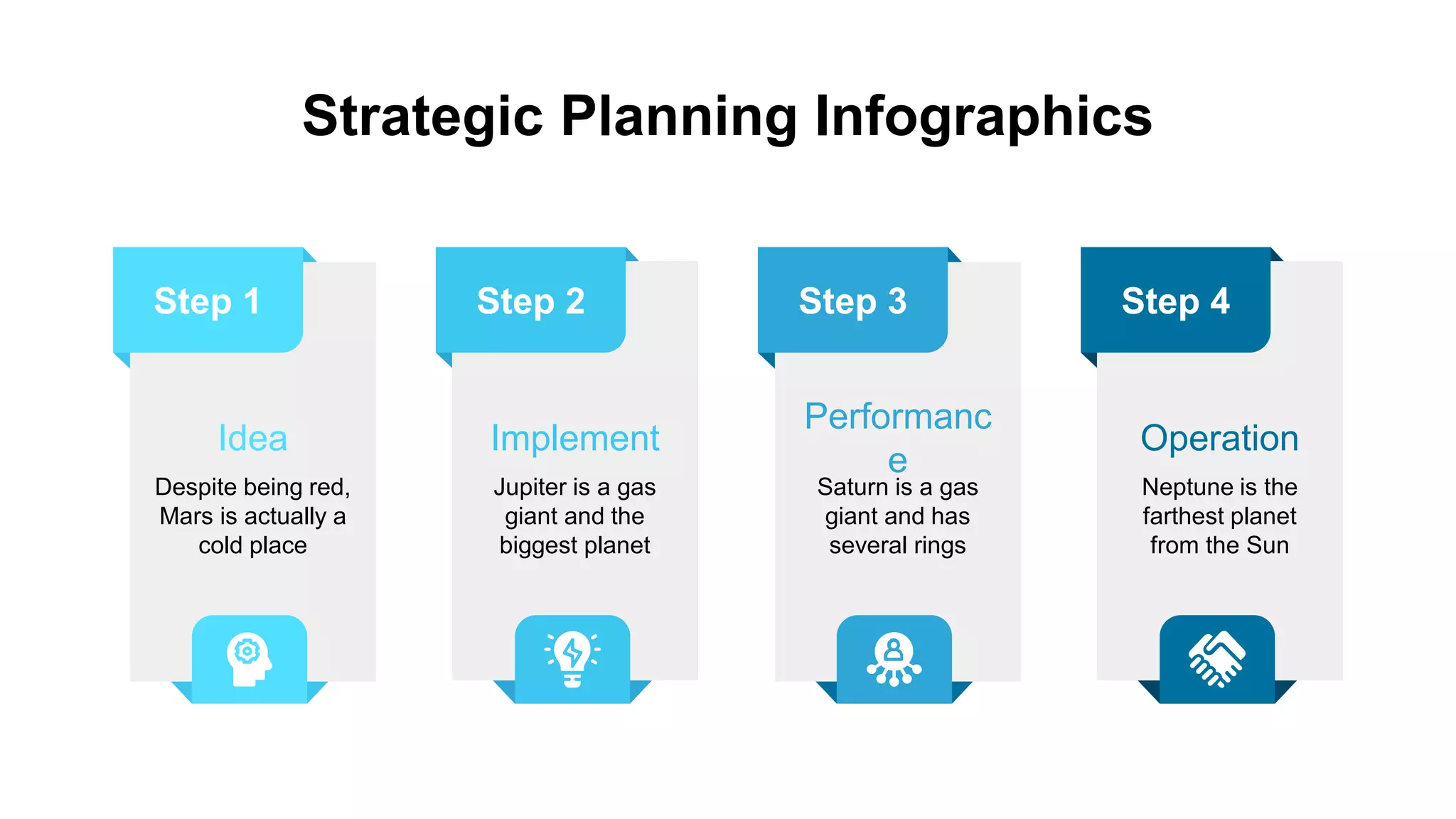 Strategic Planning Infographics

Step 1

Idea

Despite being red, Mars is actually a cold place

Step 2

Implement

Jupiter is a gas giant and the biggest planet

Step 3

Performance

Saturn is a gas giant and has several rings

Step 4

Operation

Neptune is the farthest planet from the Sun